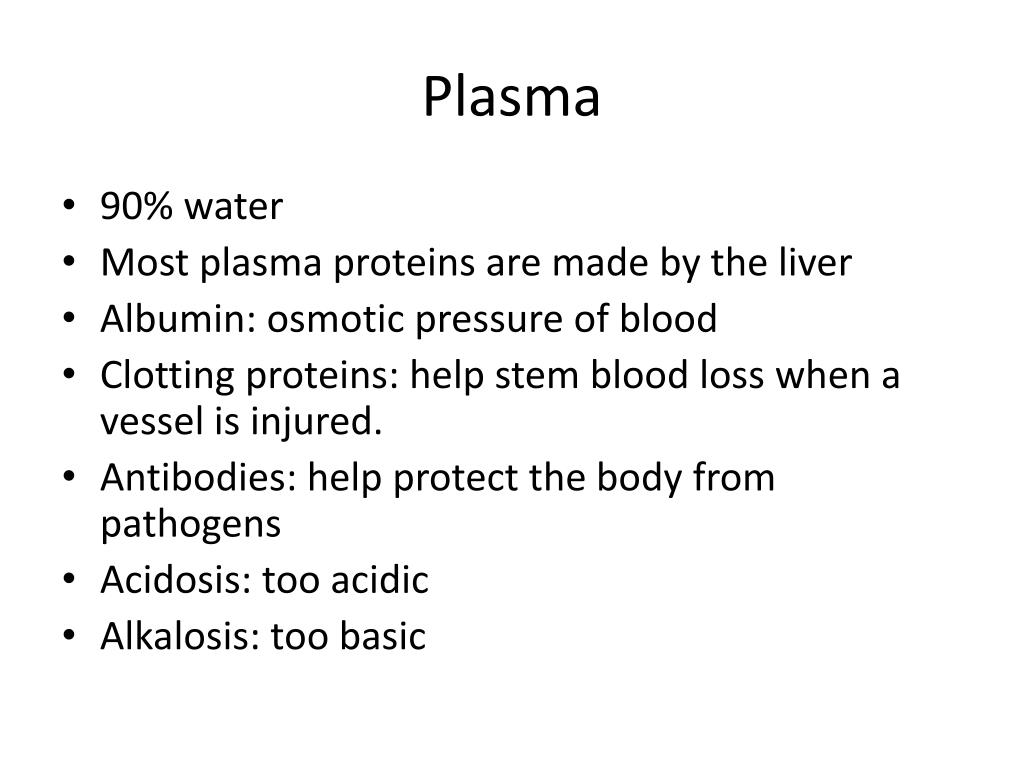 Plasma

• 90% water
• Most plasma proteins are made by the liver
• Albumin: osmotic pressure of blood
• Clotting proteins: help stem blood loss when a vessel is injured.
• Antibodies: help protect the body from pathogens
• Acidosis: too acidic
• Alkalosis: too basic